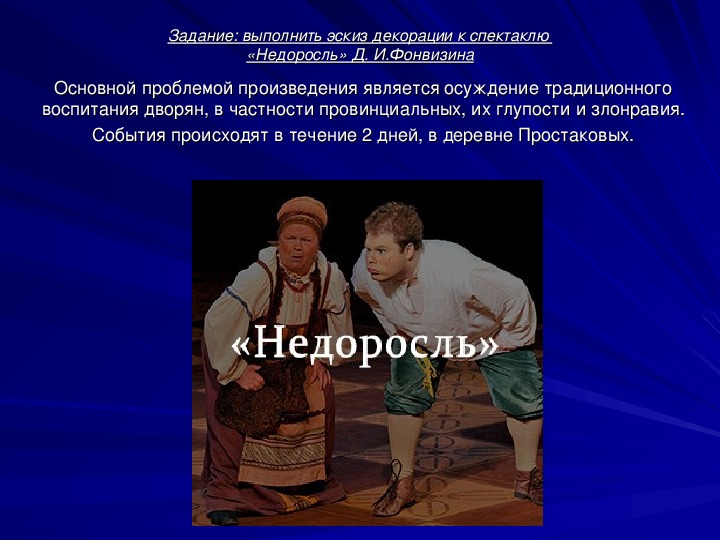 Задание: выполнить эскиз декорации к спектаклю «Недоросль» Д. И.Фонвизина

Основной проблемой произведения является осуждение традиционного воспитания дворян, в частности провинциальных, их глупости и злонравия.

События происходят в течение 2 дней, в деревне Простаковых.

«Недоросль»